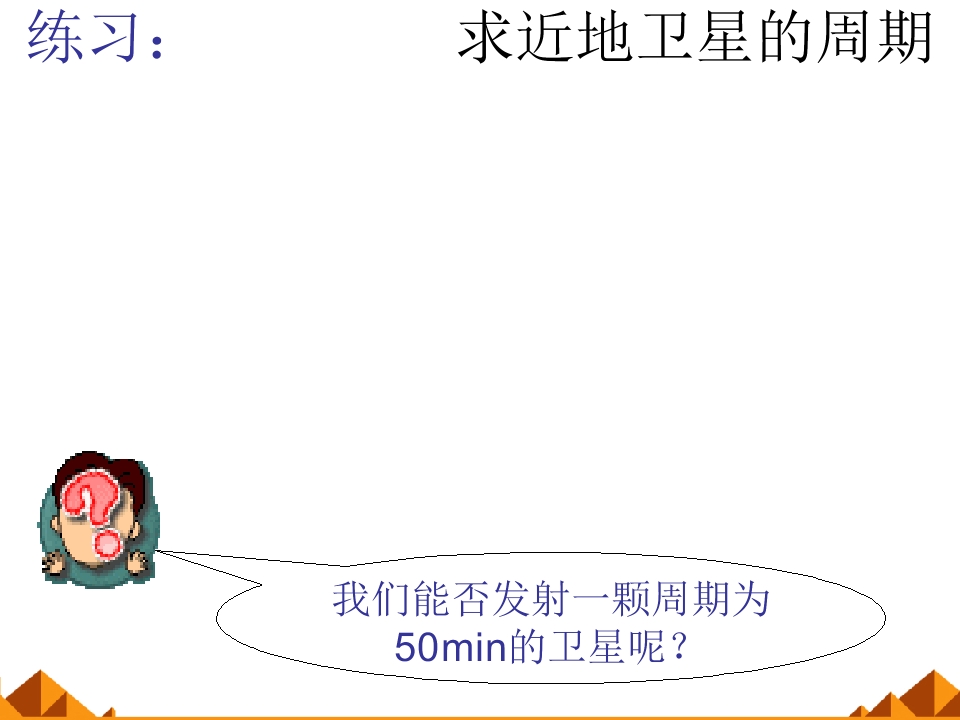 练习：

求近地卫星的周期

我们能否发射一颗周期为50min的卫星呢？